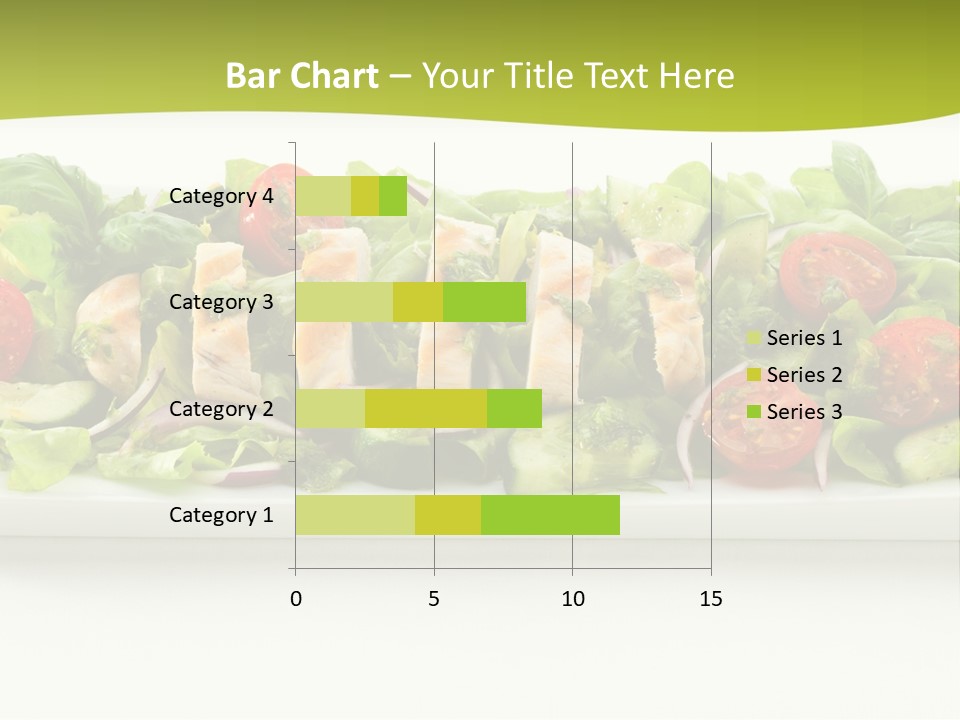 Bar Chart – Your Title Text Here

Category 4
Category 3
Category 2
Category 1

0
5
10
15

Series 1
Series 2
Series 3